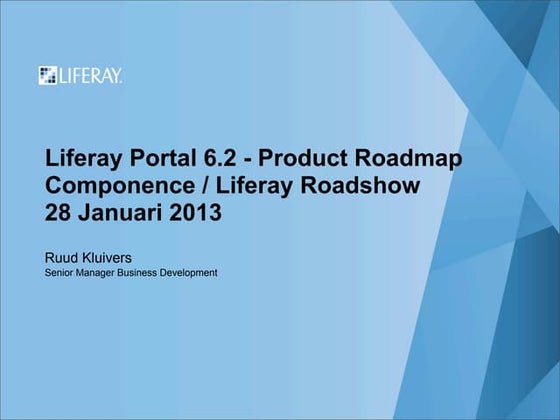 LIFERAY.

Liferay Portal 6.2 - Product Roadmap
Componence / Liferay Roadshow
28 Januari 2013

Ruud Kluivers
Senior Manager Business Development